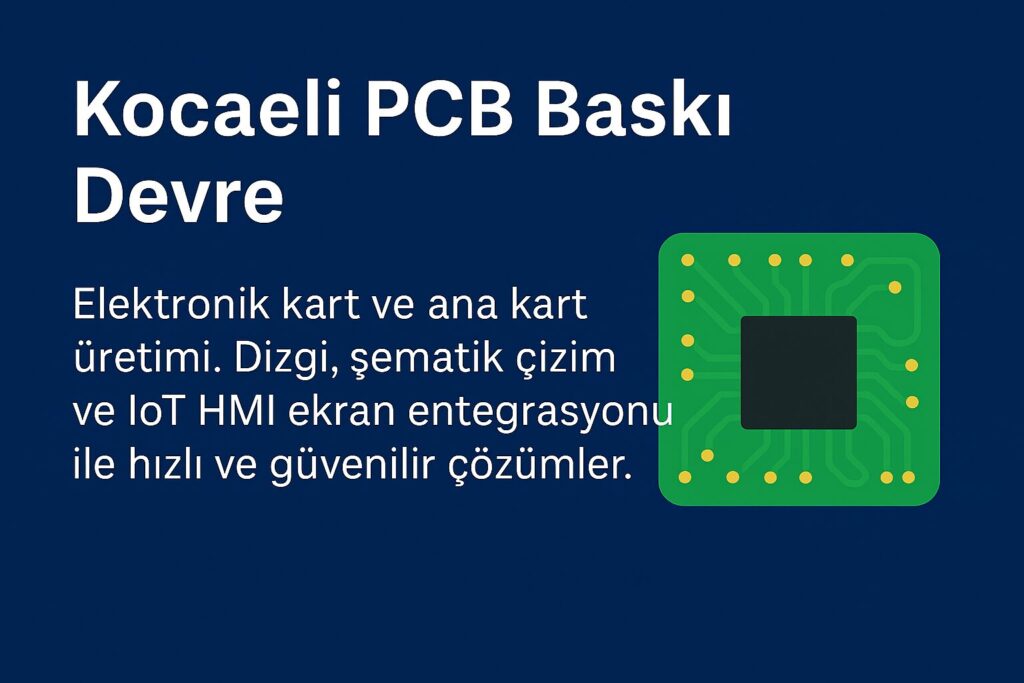 Kocaeli PCB Baskı Devre

Elektronik kart ve ana kart üretimi. Dizgi, şematik çizim ve IoT HMI ekran entegrasyonu ile hızlı ve güvenilir çözümler.